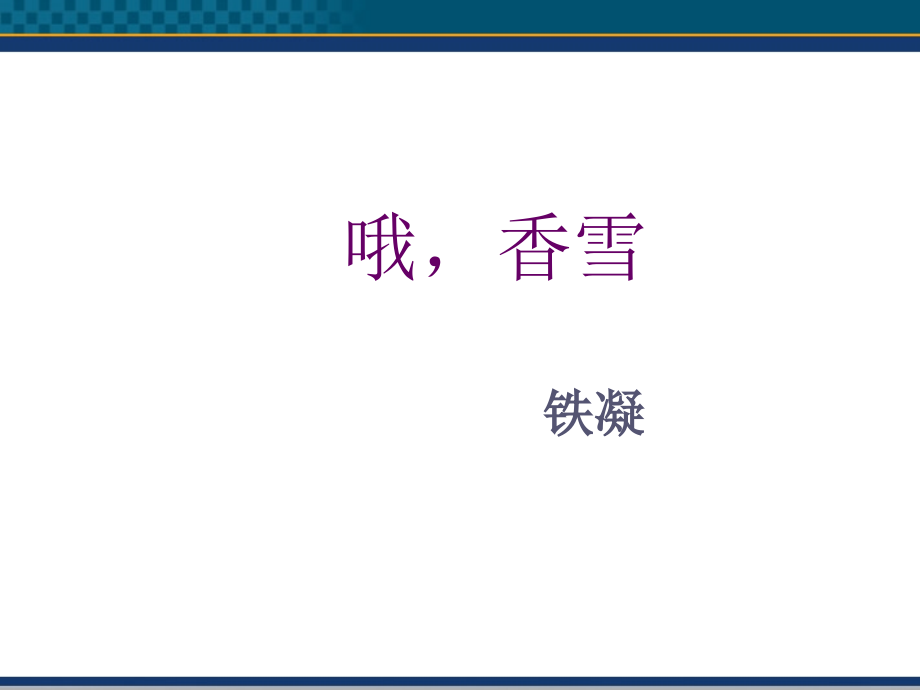 哦，香雪

铁凝